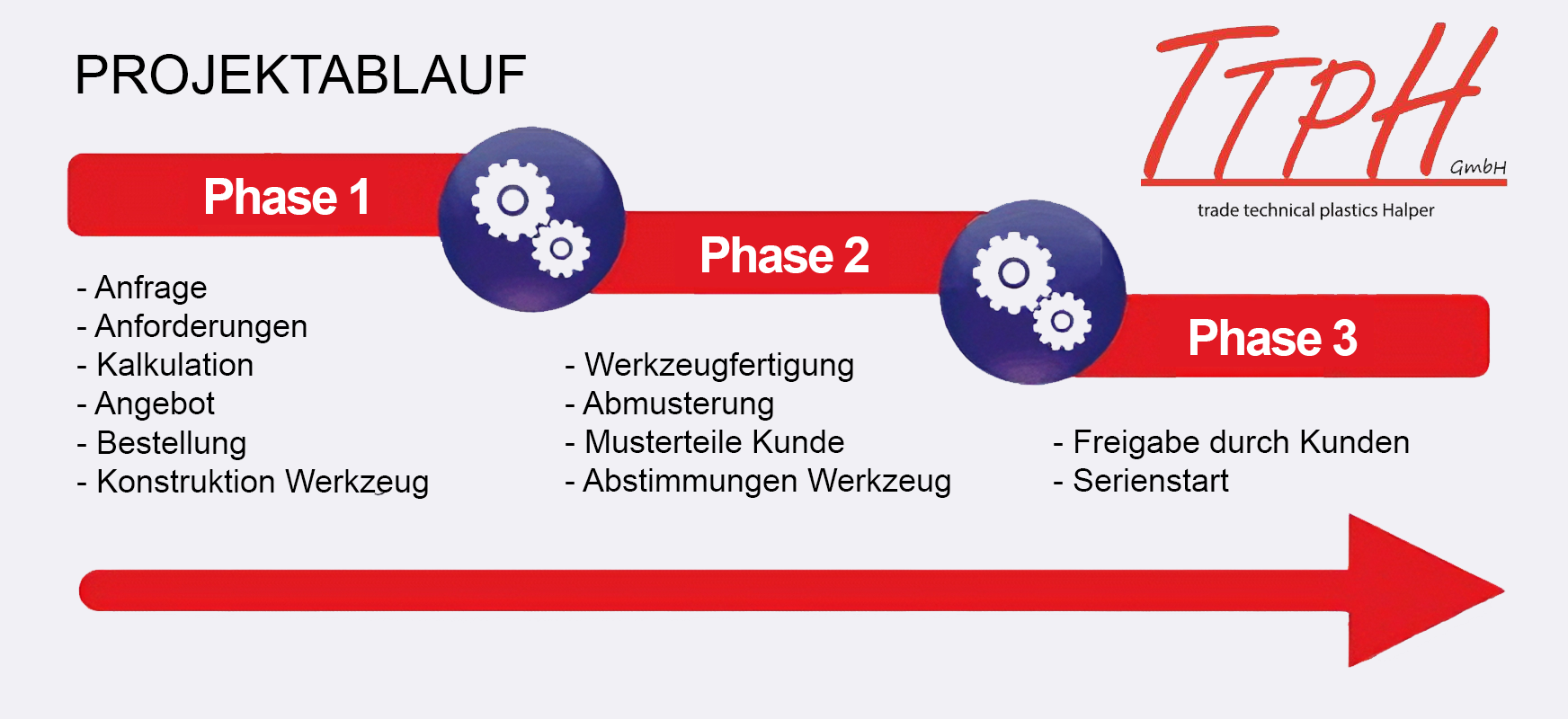 PROJEKTABLAUF

TTPH GmbH
trade technical plastics Halper

Phase 1

- Anfrage
- Anforderungen
- Kalkulation
- Angebot
- Bestellung
- Konstruktion Werkzeug

Phase 2

- Werkzeugfertigung
- Abmusterung
- Musterteile Kunde
- Abstimmungen Werkzeug

Phase 3

- Freigabe durch Kunden
- Serienstart